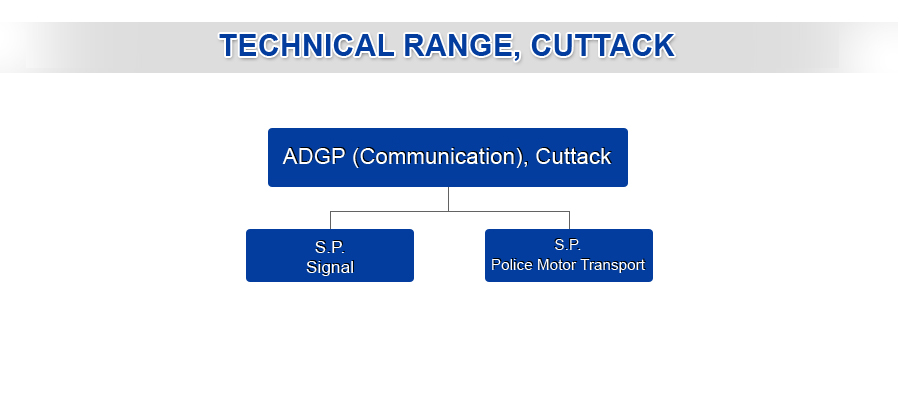 TECHNICAL RANGE, CUTTACK

ADGP (Communication), Cuttack

S.P.
Signal

S.P.
Police Motor Transport